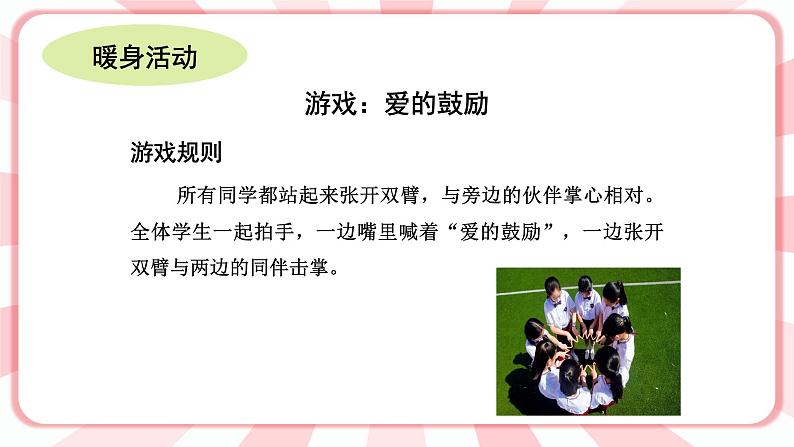 暖身活动

游戏：爱的鼓励

游戏规则

所有同学都站起来张开双臂，与旁边的伙伴掌心相对。全体学生一起拍手，一边嘴里喊着“爱的鼓励”，一边张开双臂与两边的同伴击掌。